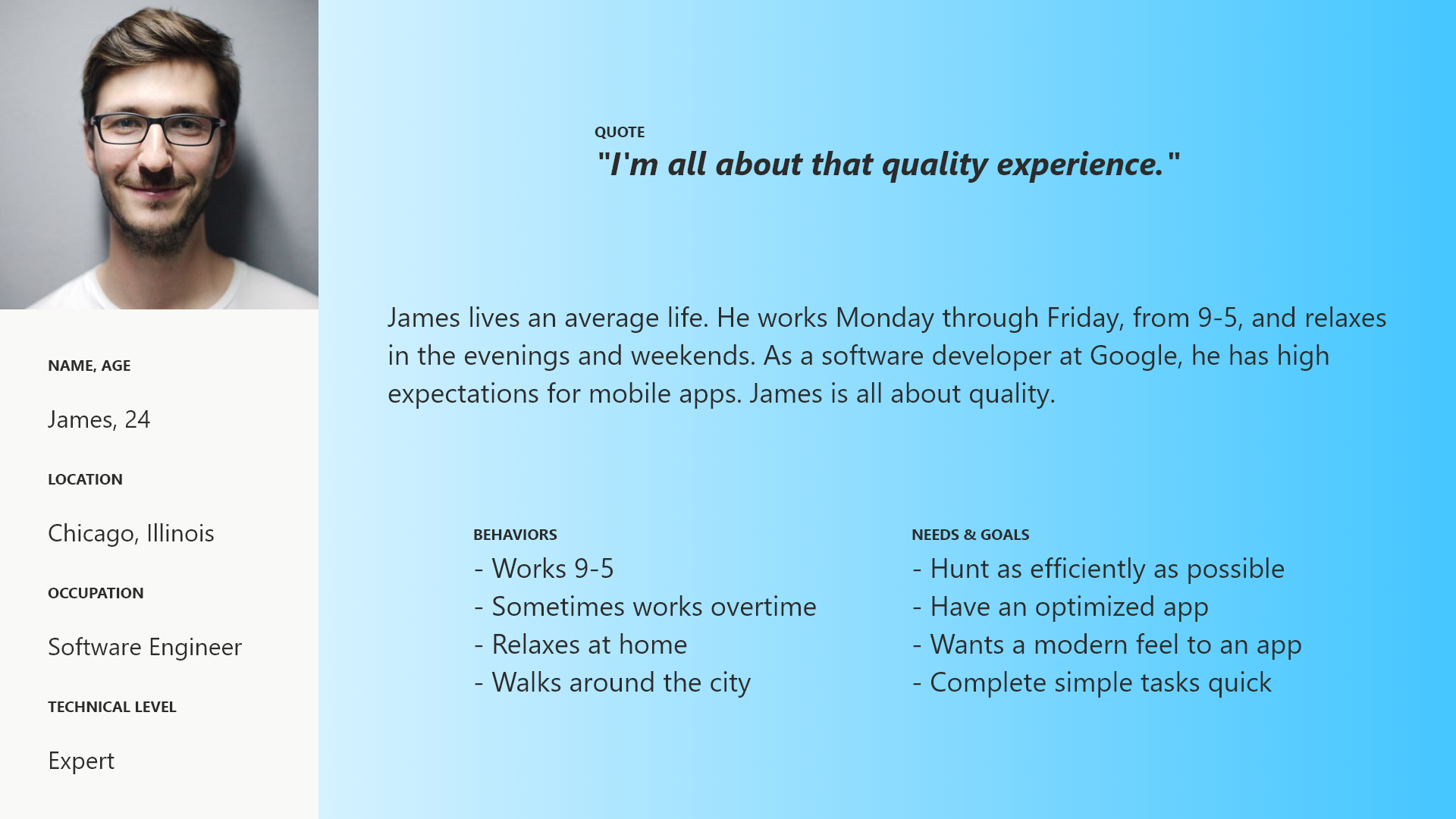 NAME, AGE

James, 24

LOCATION

Chicago, Illinois

OCCUPATION

Software Engineer

TECHNICAL LEVEL

Expert

QUOTE
"I'm all about that quality experience."

James lives an average life. He works Monday through Friday, from 9-5, and relaxes in the evenings and weekends. As a software developer at Google, he has high expectations for mobile apps. James is all about quality.

BEHAVIORS
- Works 9-5
- Sometimes works overtime
- Relaxes at home
- Walks around the city

NEEDS & GOALS
- Hunt as efficiently as possible
- Have an optimized app
- Wants a modern feel to an app
- Complete simple tasks quick